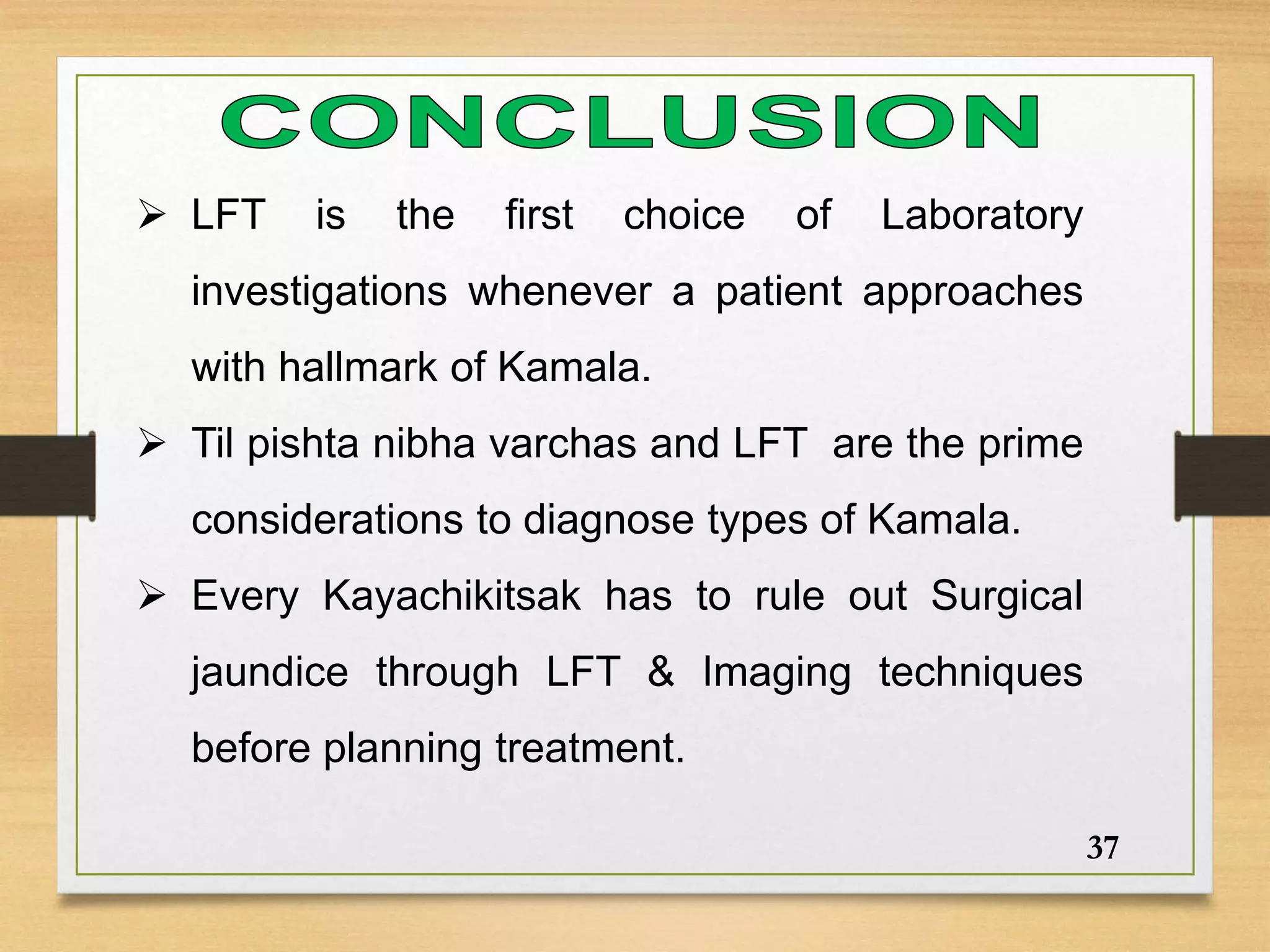 CONCLUSION

➢ LFT is the first choice of Laboratory investigations whenever a patient approaches with hallmark of Kamala.

➢ Til pishta nibha varchas and LFT are the prime considerations to diagnose types of Kamala.

➢ Every Kayachikitsak has to rule out Surgical jaundice through LFT & Imaging techniques before planning treatment.

37